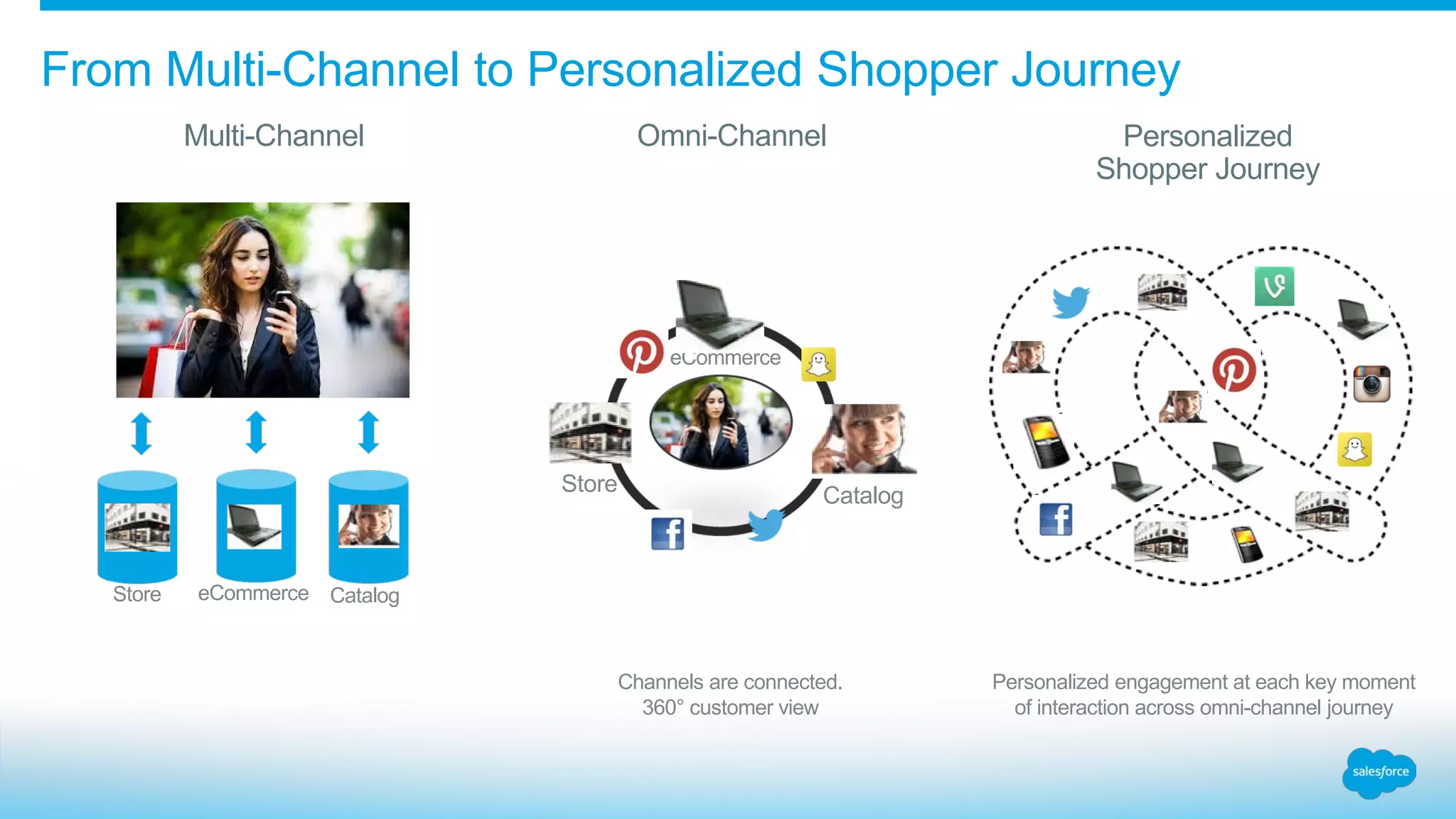 From Multi-Channel to Personalized Shopper Journey

Multi-Channel

Store

eCommerce

Catalog

Omni-Channel

eCommerce

Store

Catalog

Channels are connected.
360° customer view

Personalized
Shopper Journey

Personalized engagement at each key moment of interaction across omni-channel journey

salesforce